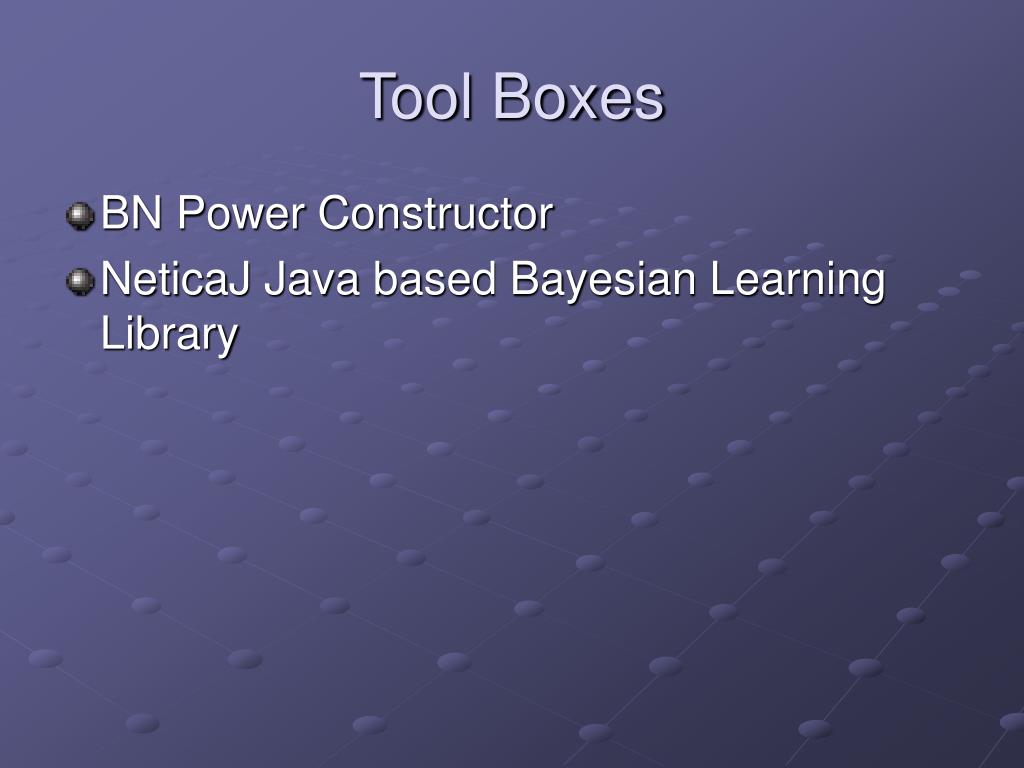 Tool Boxes

BN Power Constructor

NeticaJ Java based Bayesian Learning Library